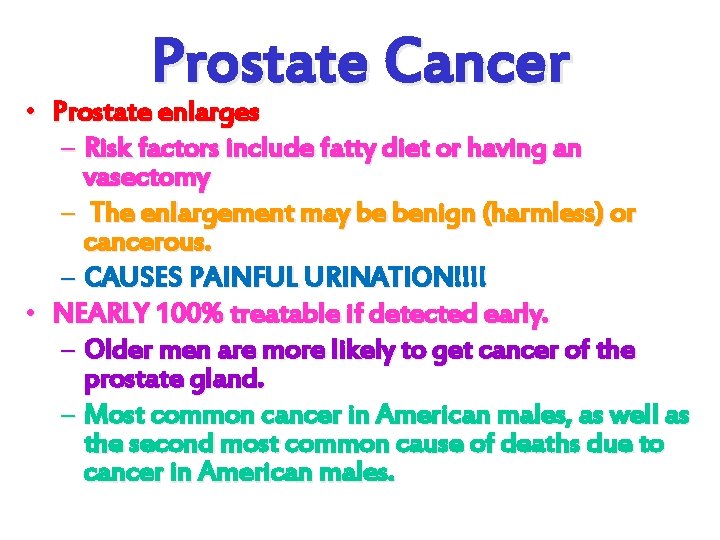 Prostate Cancer

• Prostate enlarges
– Risk factors include fatty diet or having an vasectomy
– The enlargement may be benign (harmless) or cancerous.
– CAUSES PAINFUL URINATION!!!!
• NEARLY 100% treatable if detected early.
– Older men are more likely to get cancer of the prostate gland.
– Most common cancer in American males, as well as the second most common cause of deaths due to cancer in American males.